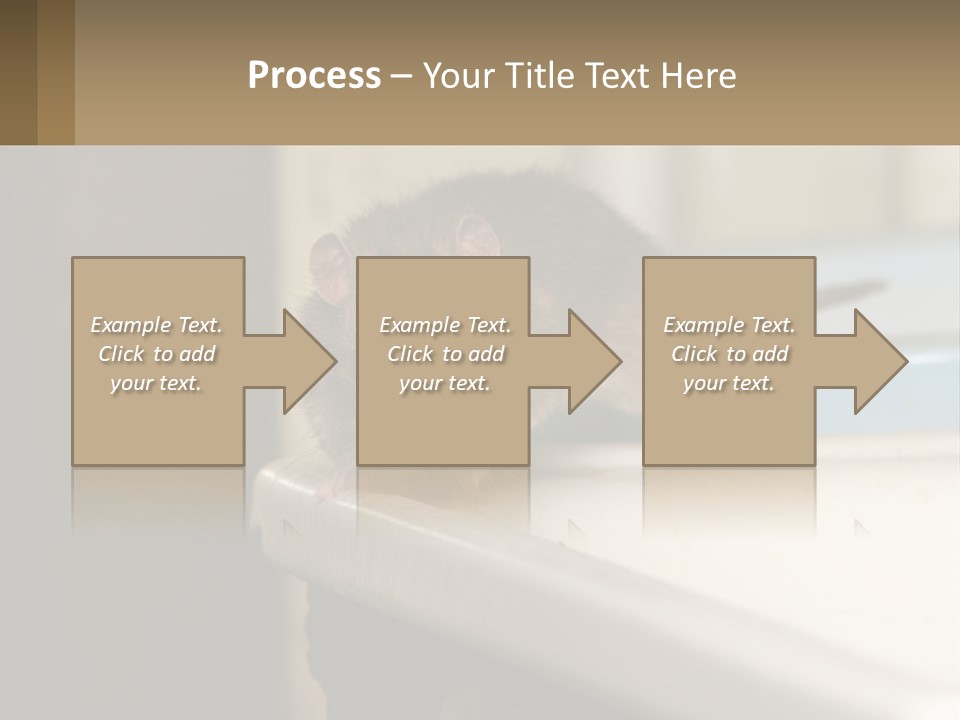 Process – Your Title Text Here

Example Text. Click to add your text.

Example Text. Click to add your text.

Example Text. Click to add your text.